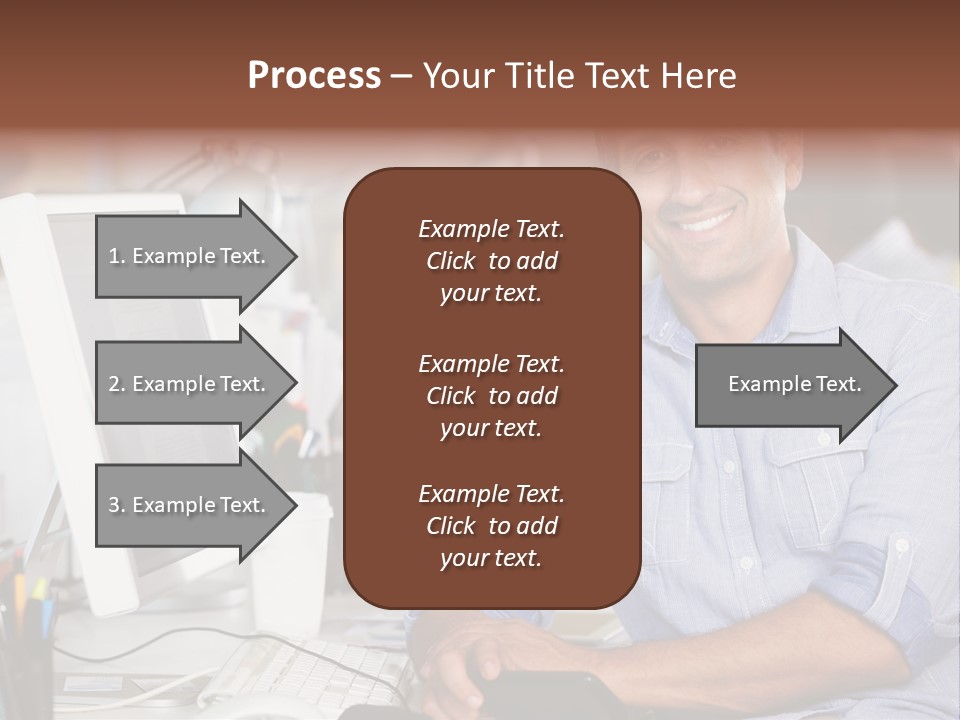 Process – Your Title Text Here

1. Example Text.

2. Example Text.

3. Example Text.

Example Text. Click to add your text.

Example Text. Click to add your text.

Example Text. Click to add your text.

Example Text.